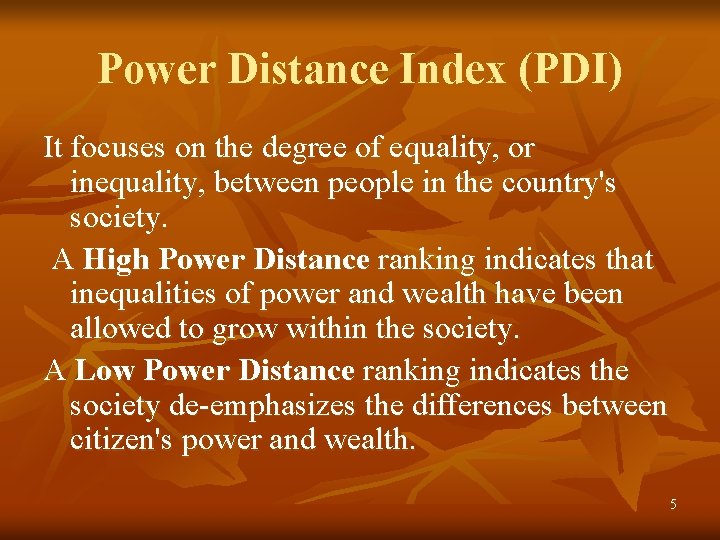 Power Distance Index (PDI)

It focuses on the degree of equality, or inequality, between people in the country's society.

A High Power Distance ranking indicates that inequalities of power and wealth have been allowed to grow within the society.

A Low Power Distance ranking indicates the society de-emphasizes the differences between citizen's power and wealth.

5